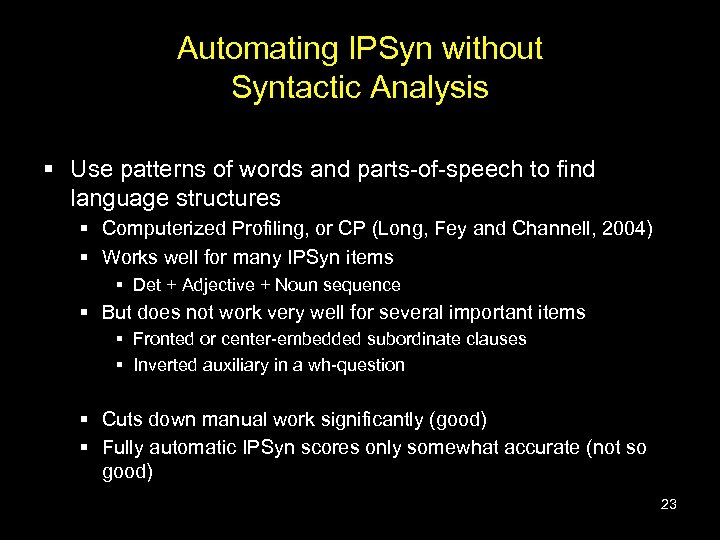 Automating IPSyn without Syntactic Analysis

▪ Use patterns of words and parts-of-speech to find language structures
  ▪ Computerized Profiling, or CP (Long, Fey and Channell, 2004)
  ▪ Works well for many IPSyn items
    ▪ Det + Adjective + Noun sequence
  ▪ But does not work very well for several important items
    ▪ Fronted or center-embedded subordinate clauses
    ▪ Inverted auxiliary in a wh-question

  ▪ Cuts down manual work significantly (good)
  ▪ Fully automatic IPSyn scores only somewhat accurate (not so good)

23